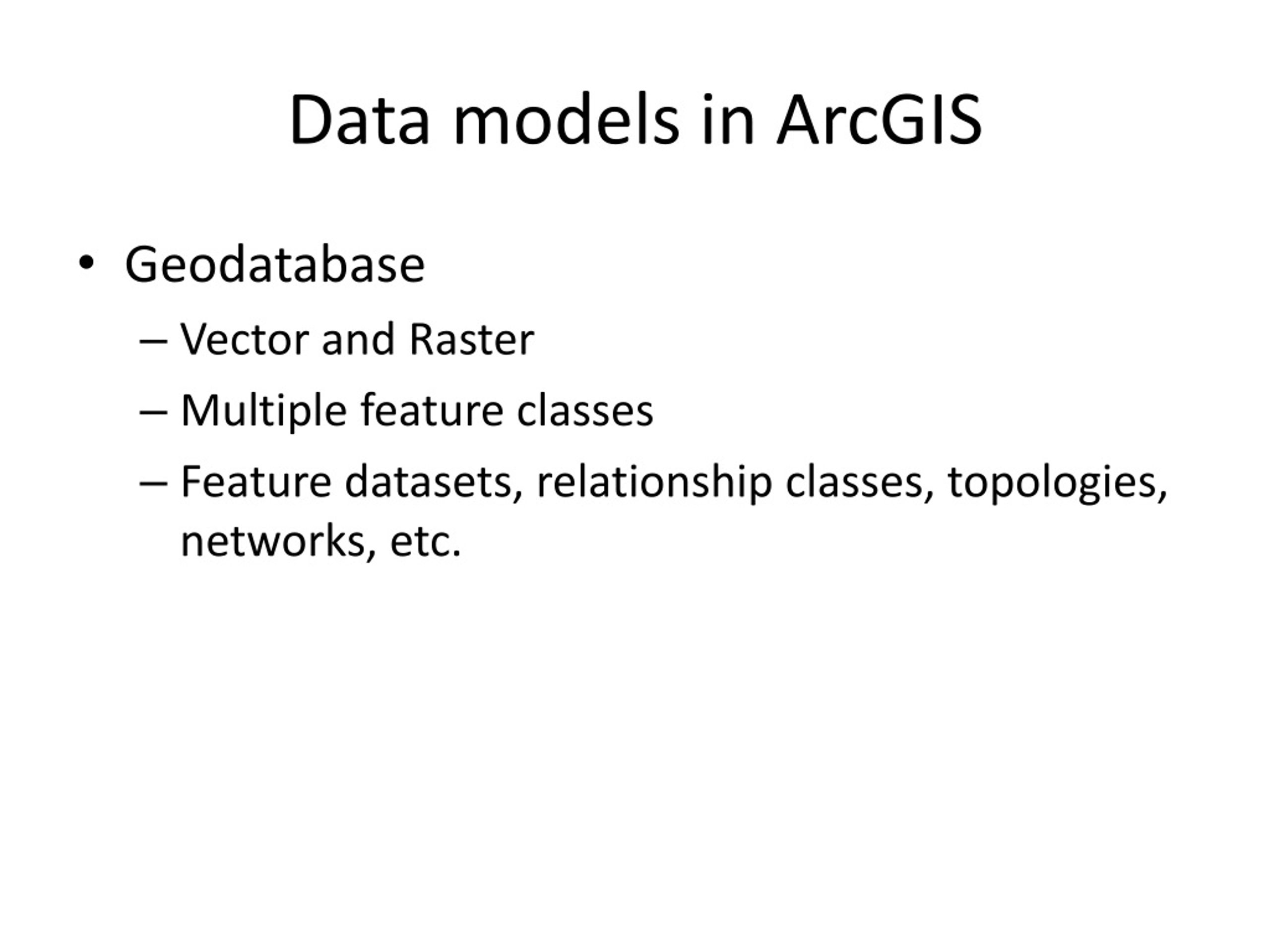 Data models in ArcGIS

• Geodatabase

– Vector and Raster

– Multiple feature classes

– Feature datasets, relationship classes, topologies, networks, etc.